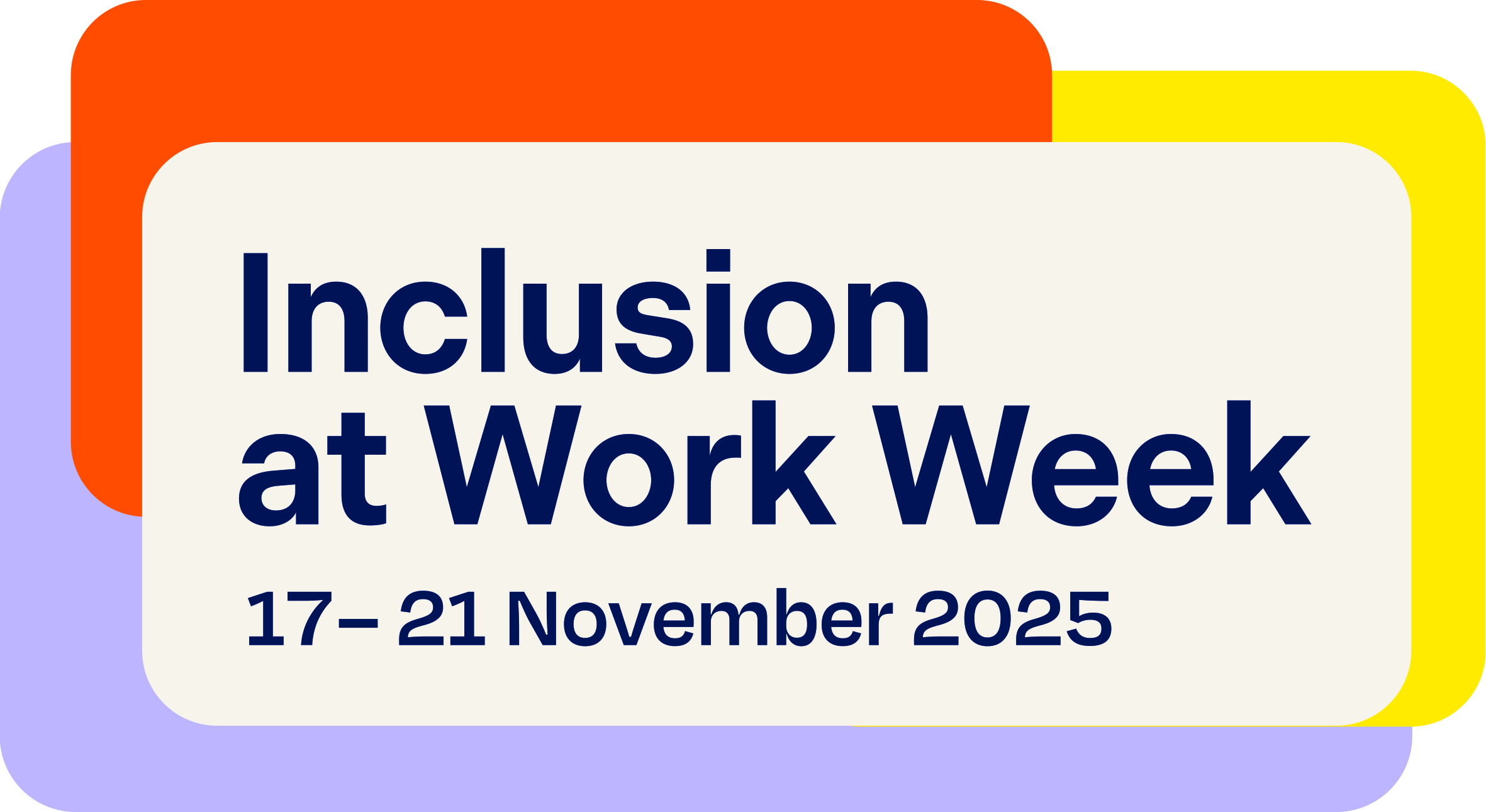 Inclusion at Work Week

17– 21 November 2025